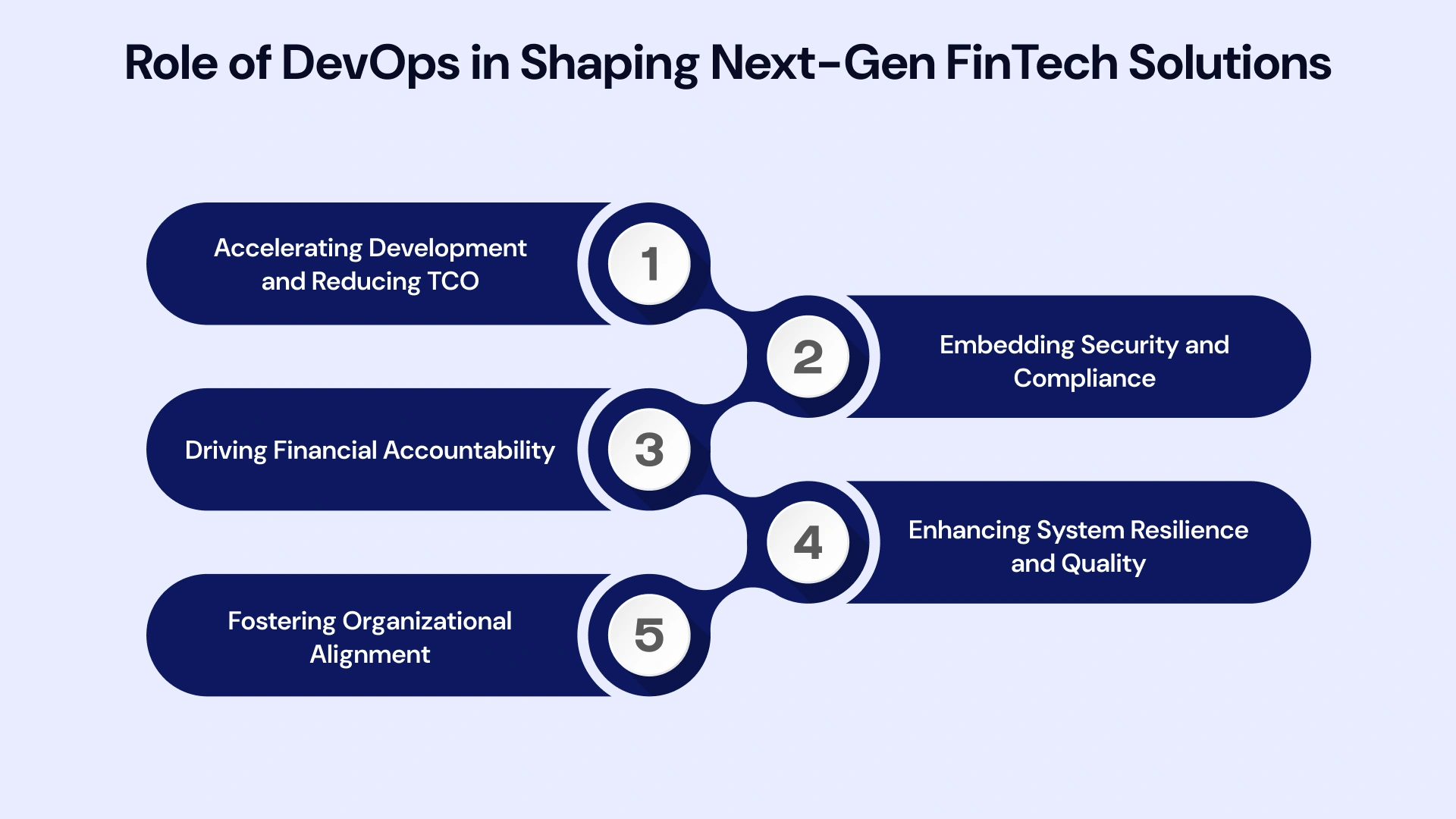 Role of DevOps in Shaping Next-Gen FinTech Solutions

Accelerating Development and Reducing TCO

1

2

Embedding Security and Compliance

Driving Financial Accountability

3

4

Enhancing System Resilience and Quality

Fostering Organizational Alignment

5